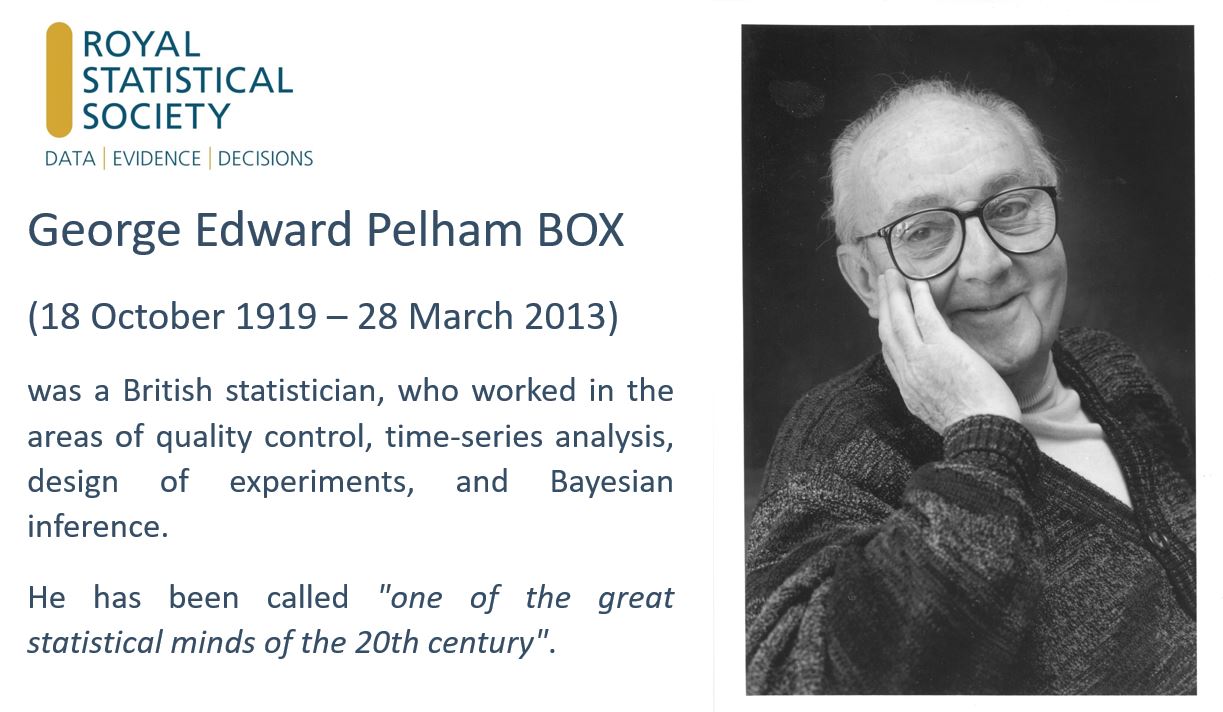 ROYAL
STATISTICAL
SOCIETY
DATA | EVIDENCE | DECISIONS

George Edward Pelham BOX

(18 October 1919 – 28 March 2013)

was a British statistician, who worked in the areas of quality control, time-series analysis, design of experiments, and Bayesian inference.

He has been called "one of the great statistical minds of the 20th century".